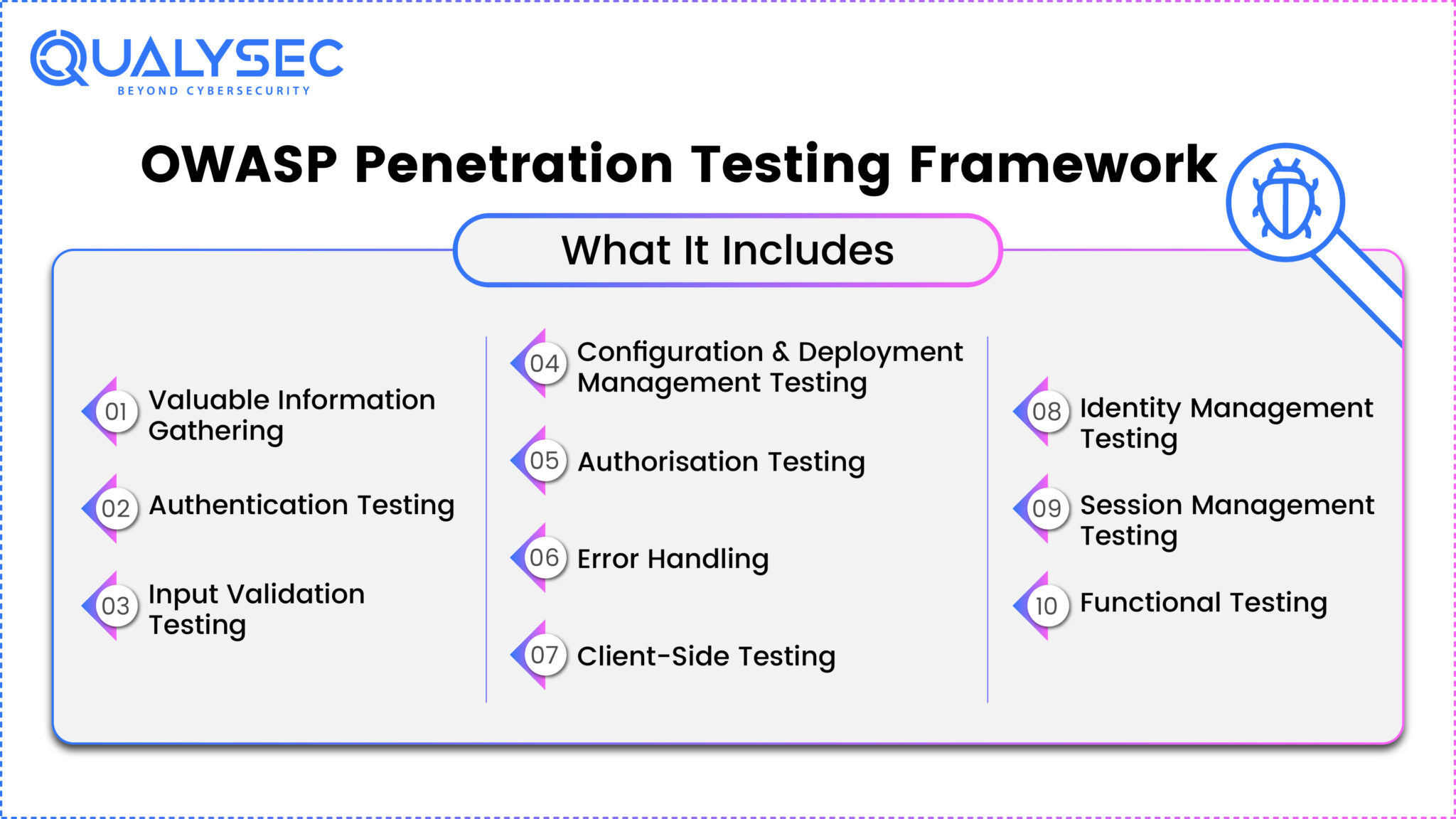 QUALYSEC
BEYOND CYBERSECURITY

OWASP Penetration Testing Framework

What It Includes

01 Valuable Information Gathering

02 Authentication Testing

03 Input Validation Testing

04 Configuration & Deployment Management Testing

05 Authorisation Testing

06 Error Handling

07 Client-Side Testing

08 Identity Management Testing

09 Session Management Testing

10 Functional Testing